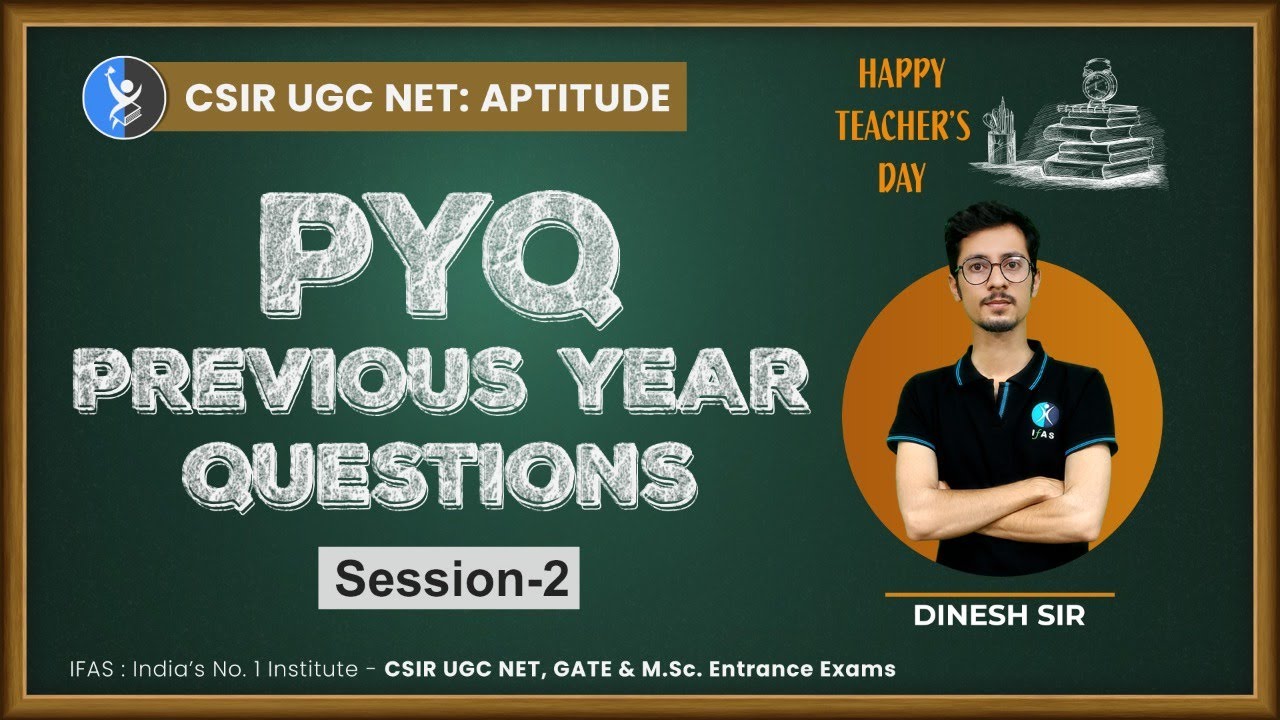 CSIR UGC NET: APTITUDE

HAPPY TEACHER'S DAY

PYQ
PREVIOUS YEAR QUESTIONS

Session-2

IFAS

DINESH SIR

IFAS : India's No. 1 Institute - CSIR UGC NET, GATE & M.Sc. Entrance Exams